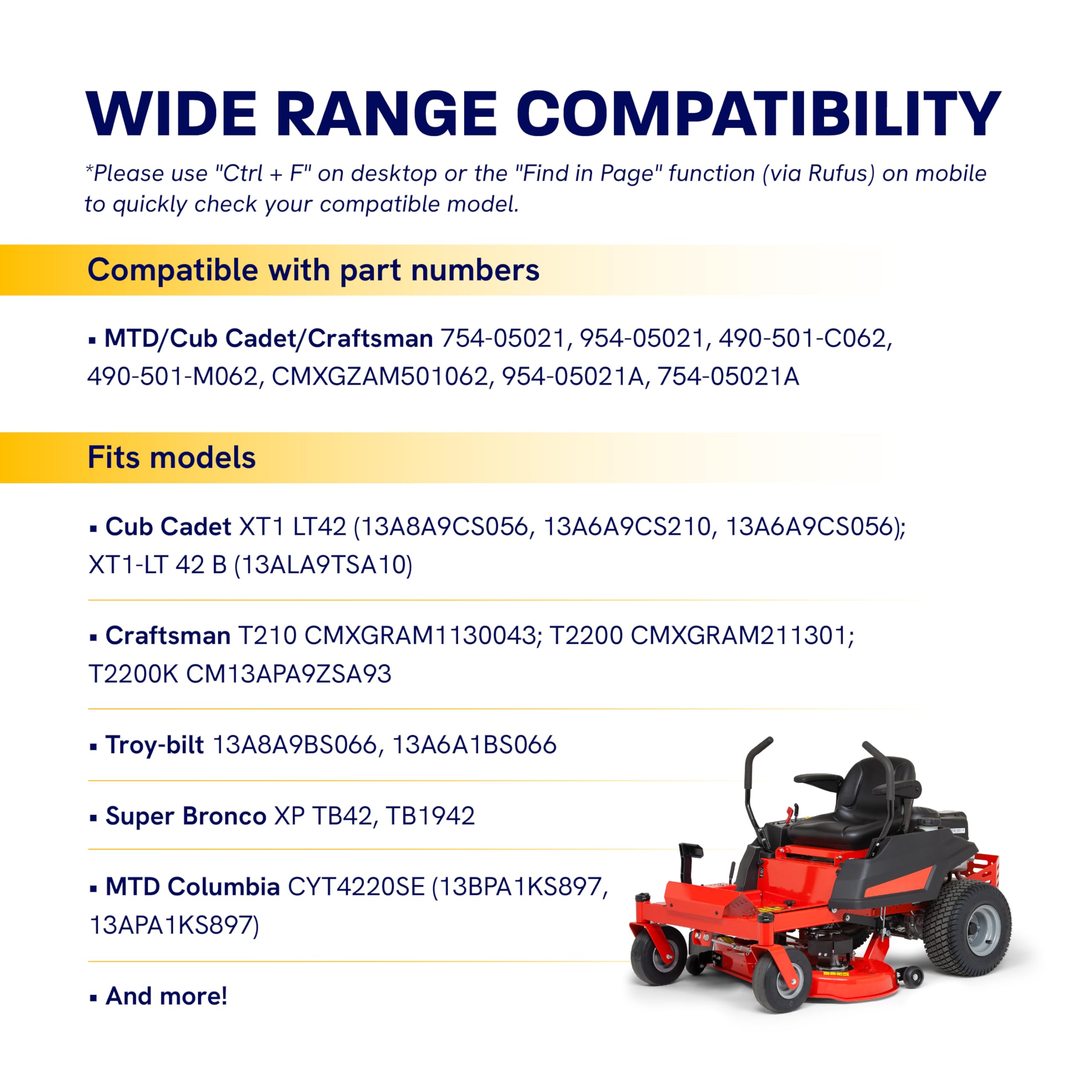 WIDE RANGE COMPATIBILITY

*Please use "Ctrl + F" on desktop or the "Find in Page" function (via Rufus) on mobile to quickly check your compatible model.

Compatible with part numbers

▪ MTD/Cub Cadet/Craftsman 754-05021, 954-05021, 490-501-C062, 490-501-M062, CMXGZAM501062, 954-05021A, 754-05021A

Fits models

▪ Cub Cadet XT1 LT42 (13A8A9CS056, 13A6A9CS210, 13A6A9CS056); XT1-LT 42 B (13ALA9TSA10)

▪ Craftsman T210 CMXGRAM1130043; T2200 CMXGRAM211301; T2200K CM13APA9ZSA93

▪ Troy-bilt 13A8A9BS066, 13A6A1BS066

▪ Super Bronco XP TB42, TB1942

▪ MTD Columbia CYT4220SE (13BPA1KS897, 13APA1KS897)

▪ And more!